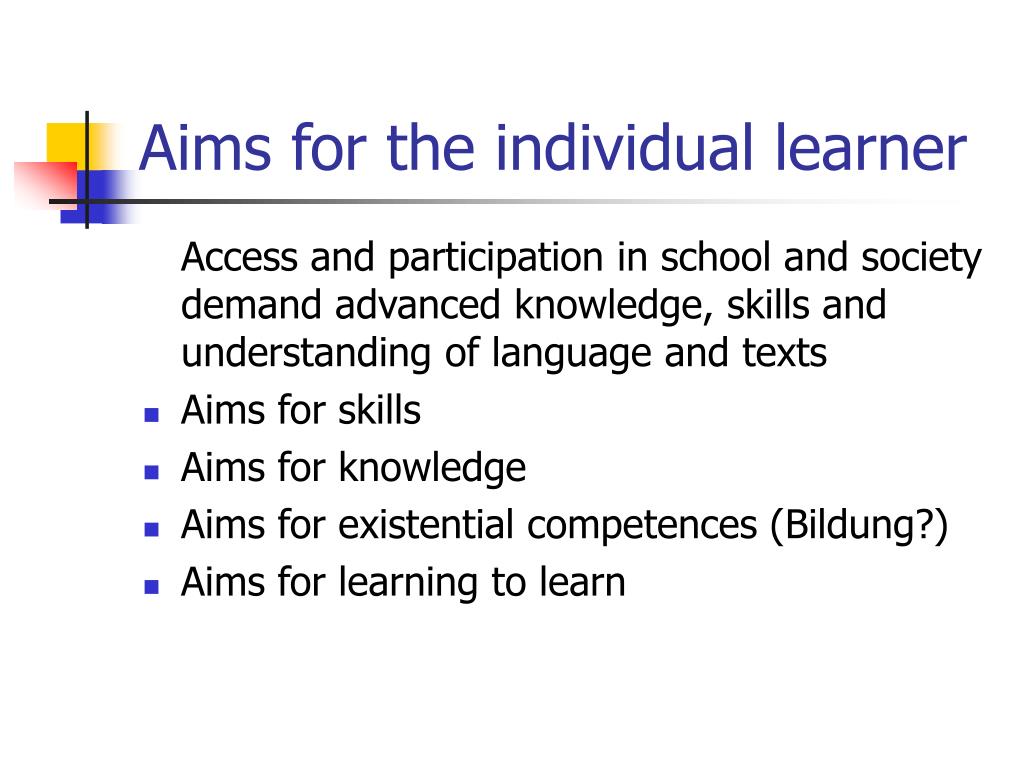 Aims for the individual learner

Access and participation in school and society demand advanced knowledge, skills and understanding of language and texts

- Aims for skills
- Aims for knowledge
- Aims for existential competences (Bildung?)
- Aims for learning to learn